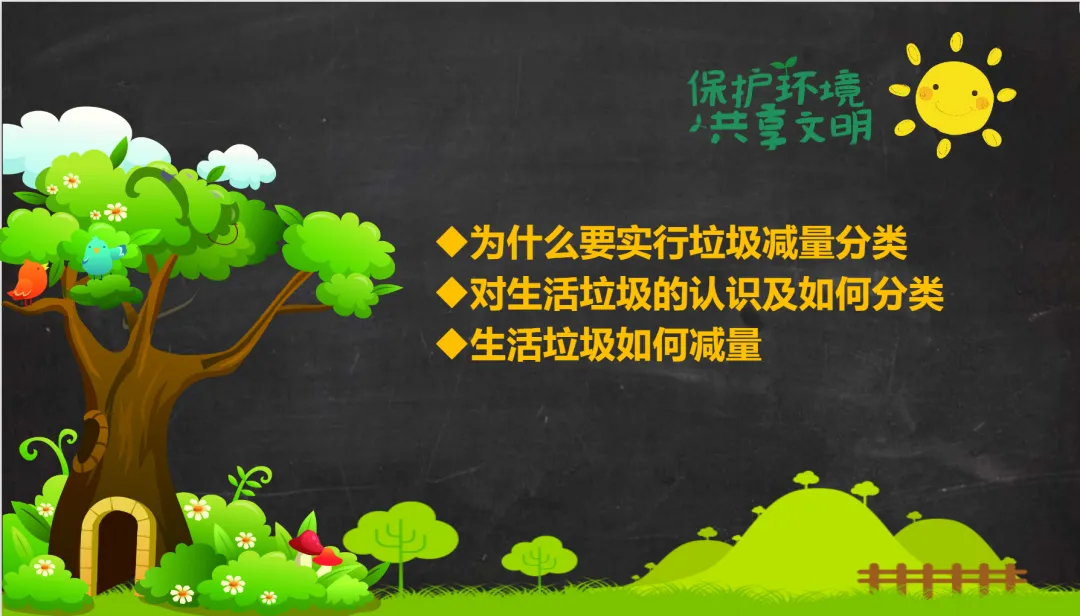 保护环境
共享文明

◆为什么要实行垃圾减量分类
◆对生活垃圾的认识及如何分类
◆生活垃圾如何减量